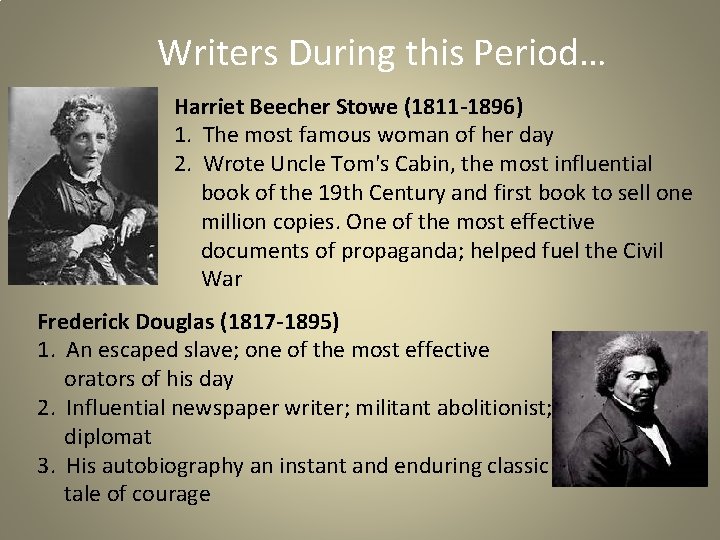 Writers During this Period…

Harriet Beecher Stowe (1811-1896)
1. The most famous woman of her day
2. Wrote Uncle Tom's Cabin, the most influential book of the 19th Century and first book to sell one million copies. One of the most effective documents of propaganda; helped fuel the Civil War

Frederick Douglas (1817-1895)
1. An escaped slave; one of the most effective orators of his day
2. Influential newspaper writer; militant abolitionist; diplomat
3. His autobiography an instant and enduring classic tale of courage